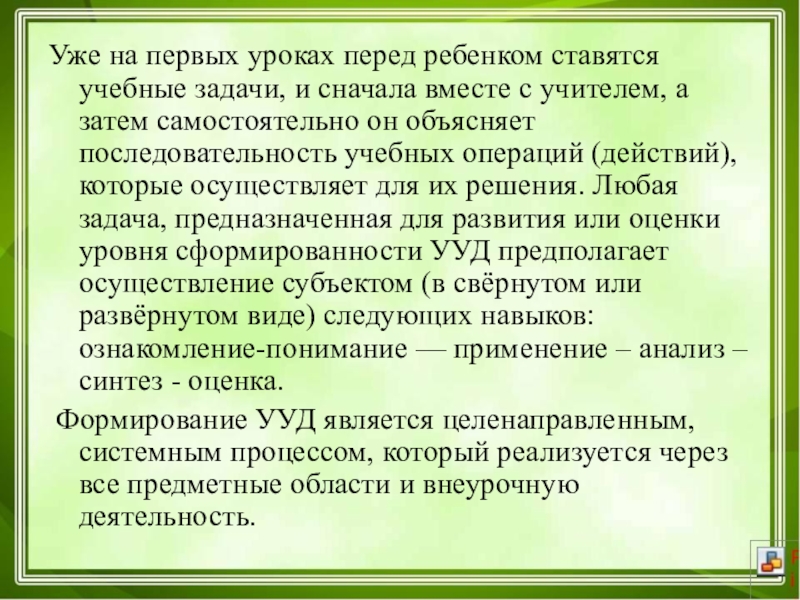 Уже на первых уроках перед ребенком ставятся учебные задачи, и сначала вместе с учителем, а затем самостоятельно он объясняет последовательность учебных операций (действий), которые осуществляет для их решения. Любая задача, предназначенная для развития или оценки уровня сформированности УУД предполагает осуществление субъектом (в свёрнутом или развёрнутом виде) следующих навыков: ознакомление-понимание — применение – анализ – синтез - оценка.

Формирование УУД является целенаправленным, системным процессом, который реализуется через все предметные области и внеурочную деятельность.